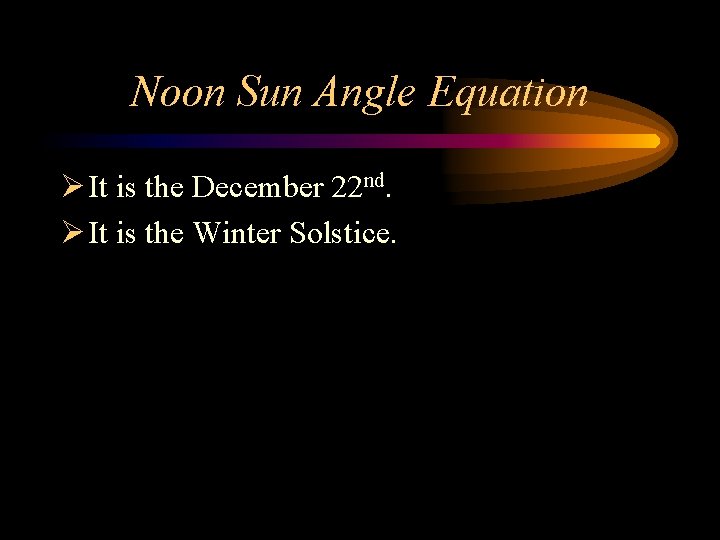 Noon Sun Angle Equation

➢ It is the December 22nd.

➢ It is the Winter Solstice.